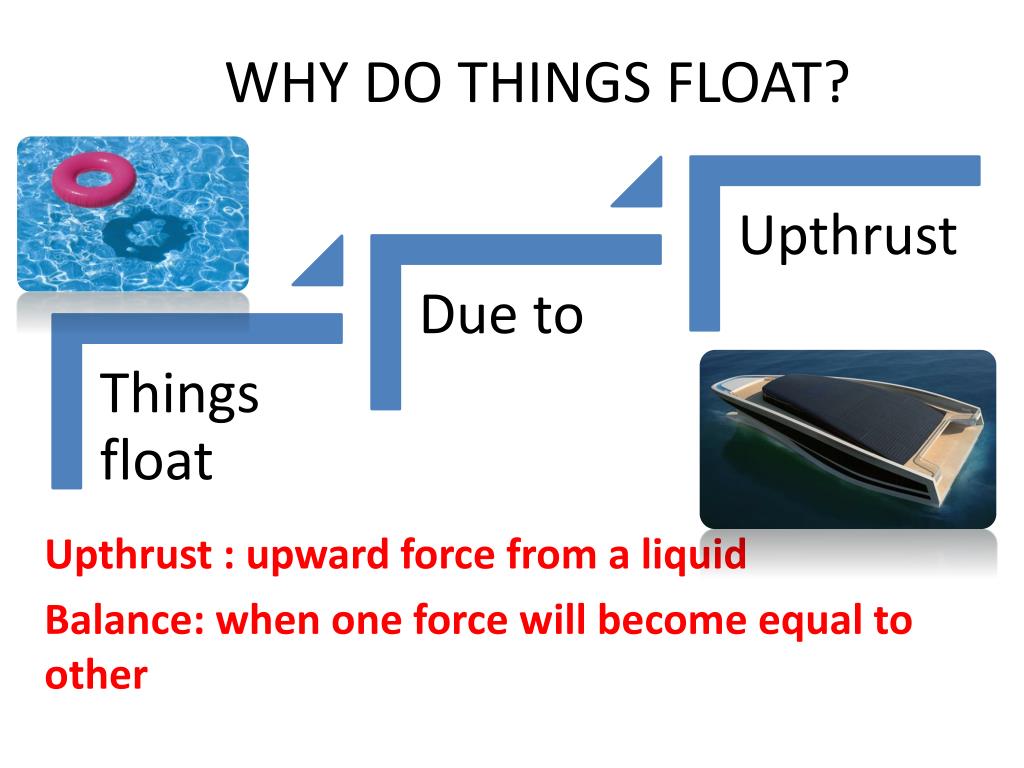 WHY DO THINGS FLOAT?

Things float

Due to

Upthrust

Upthrust : upward force from a liquid

Balance: when one force will become equal to other